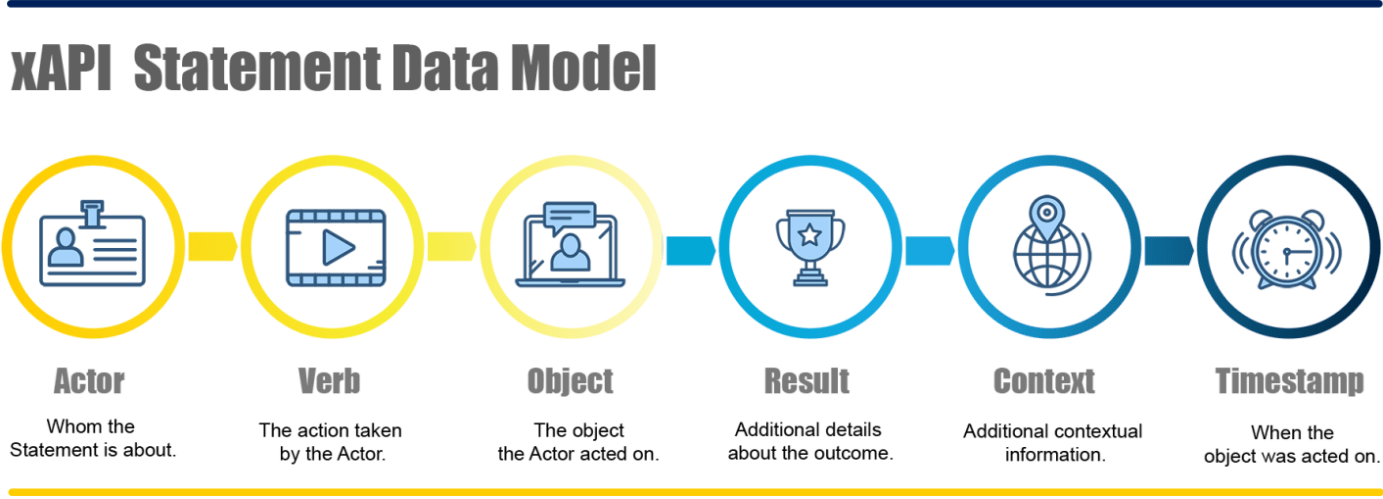 xAPI Statement Data Model

Actor

Whom the Statement is about.

Verb

The action taken by the Actor.

Object

The object the Actor acted on.

Result

Additional details about the outcome.

Context

Additional contextual information.

Timestamp

When the object was acted on.